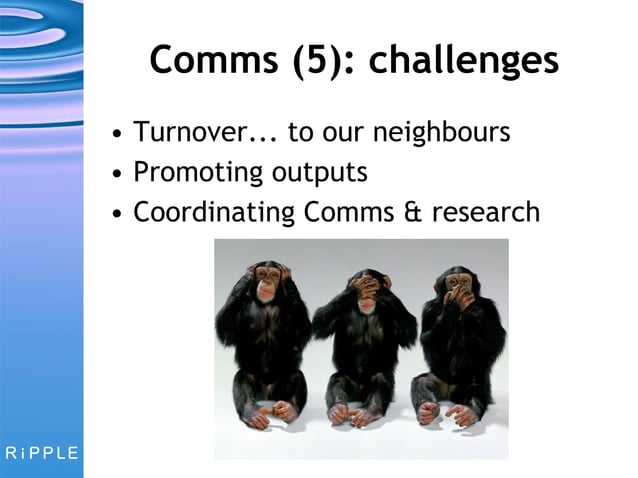 Comms (5): challenges

• Turnover... to our neighbours
• Promoting outputs
• Coordinating Comms & research

RiPPLE